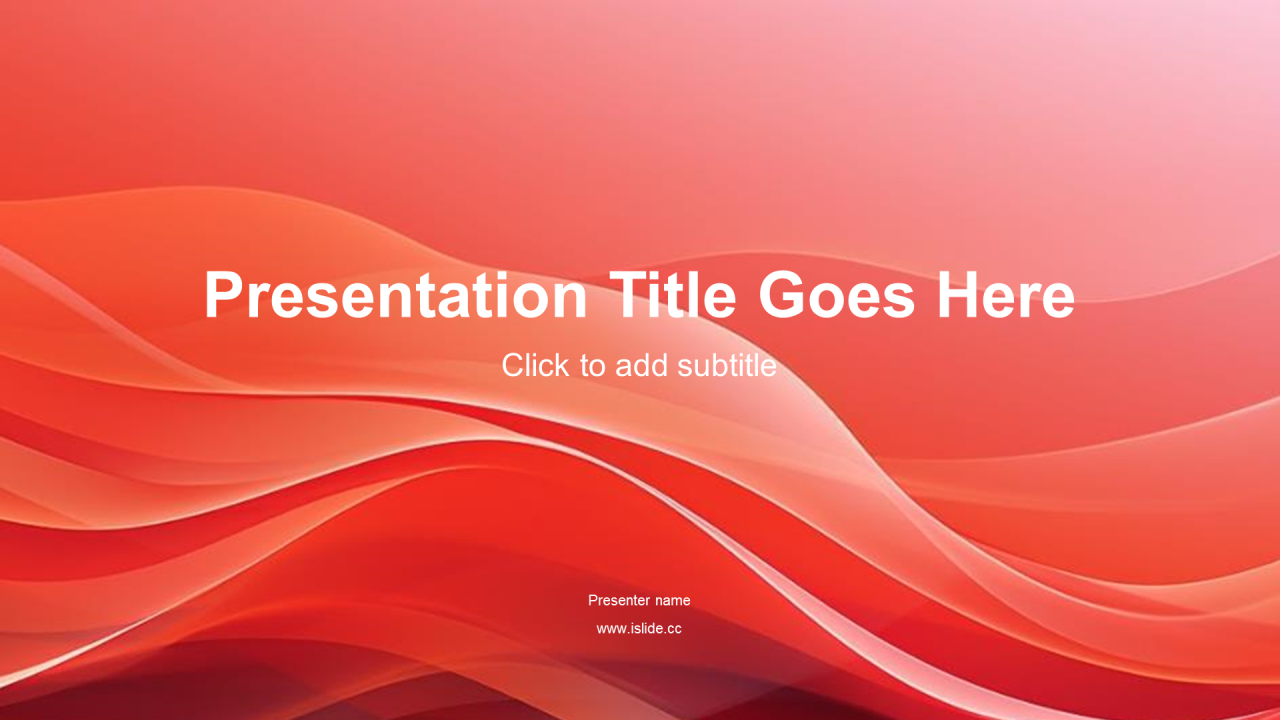 Presentation Title Goes Here

Click to add subtitle

Presenter name

www.islide.cc